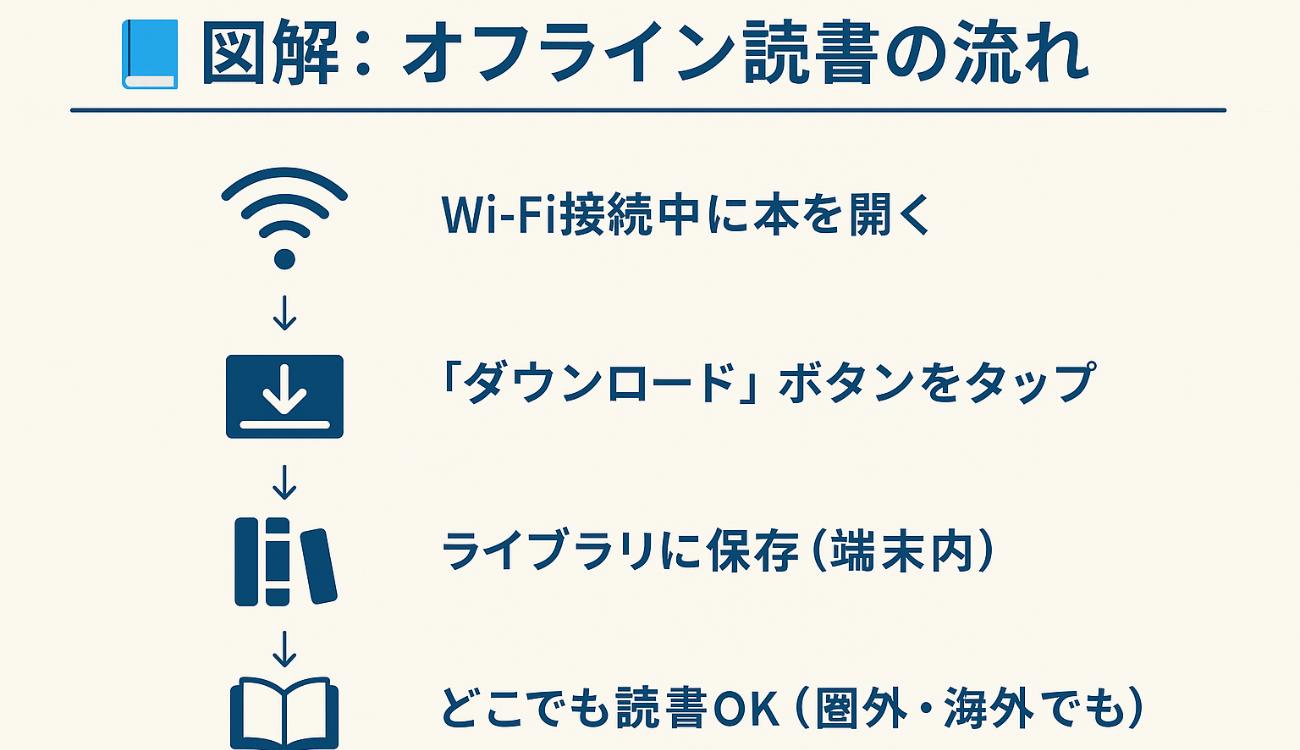 図解：オフライン読書の流れ

Wi-Fi接続中に本を開く

↓

「ダウンロード」ボタンをタップ

↓

ライブラリに保存（端末内）

↓

どこでも読書OK（圏外・海外でも）